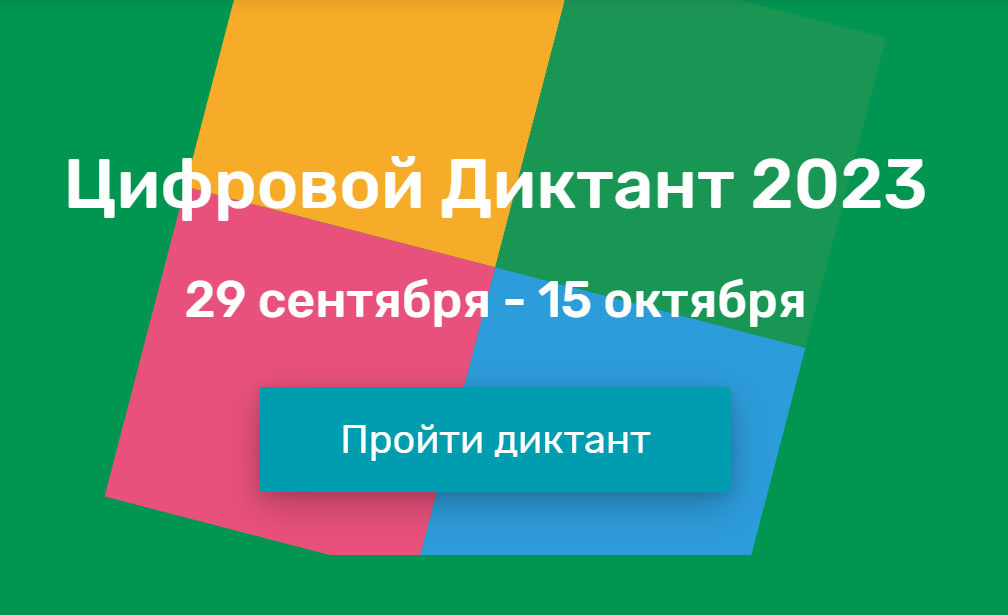 Цифровой Диктант 2023

29 сентября - 15 октября

Пройти диктант